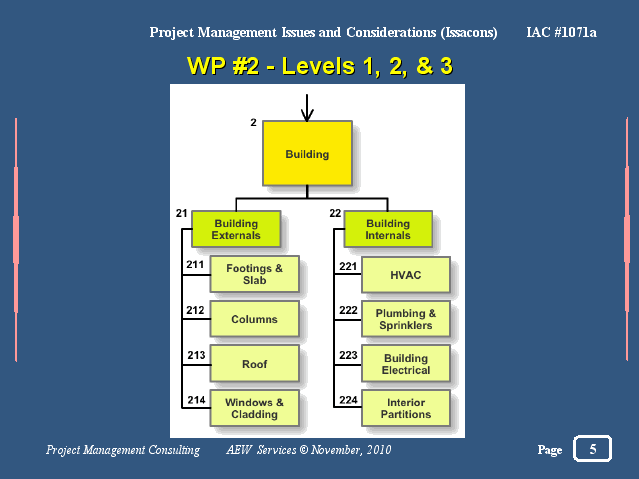 Project Management Issues and Considerations (Issacons) IAC #1071a

WP #2 - Levels 1, 2, & 3

2
Building

21
Building Externals

211
Footings & Slab

212
Columns

213
Roof

214
Windows & Cladding

22
Building Internals

221
HVAC

222
Plumbing & Sprinklers

223
Building Electrical

224
Interior Partitions

Project Management Consulting AEW Services © November, 2010 Page 5